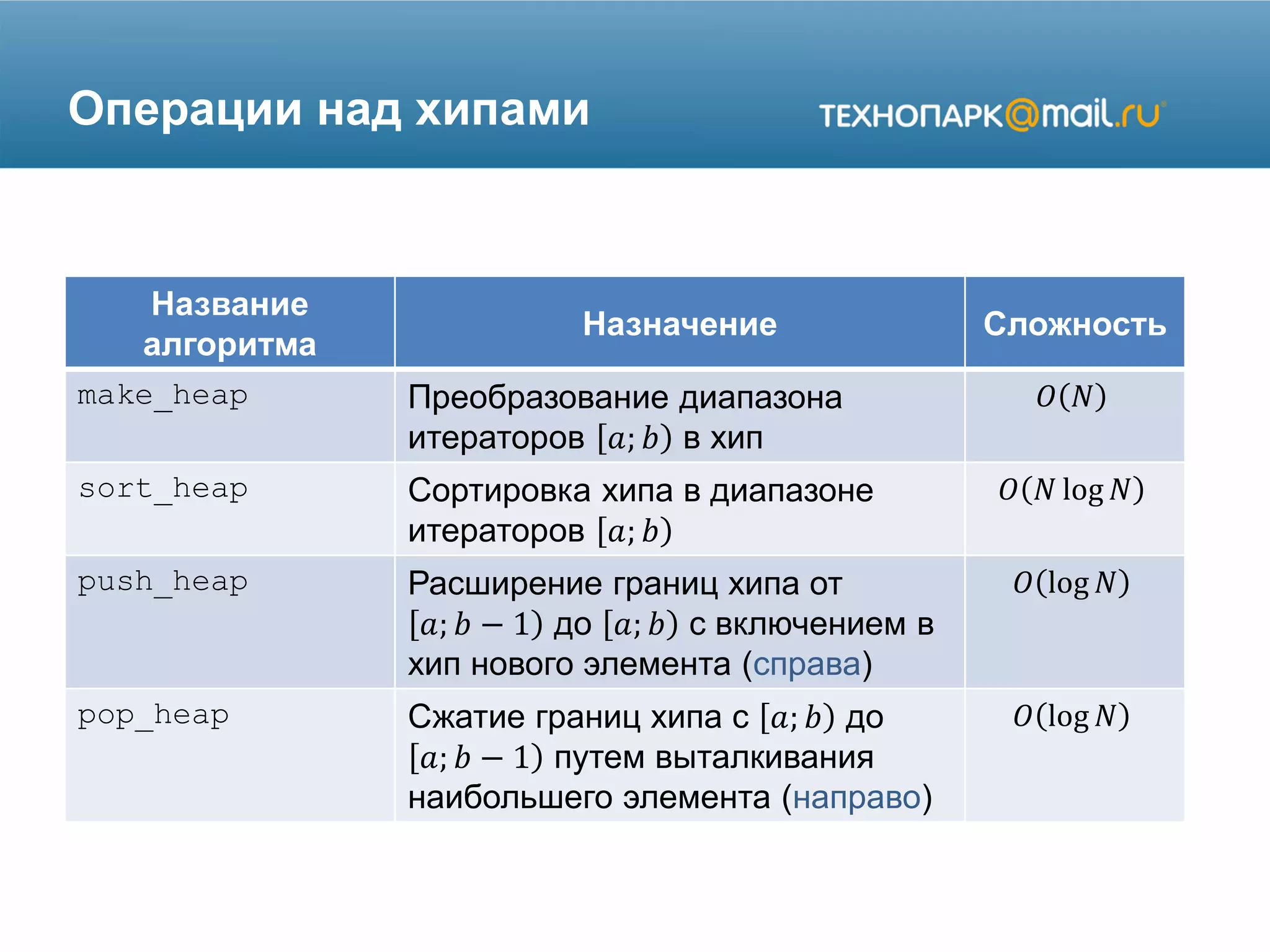 Операции над хипами

ТЕХНОПАРК@mail.ru

| Название алгоритма | Назначение | Сложность |
|---|---|---|
| make_heap | Преобразование диапазона итераторов $[a; b)$ в хип | $O(N)$ |
| sort_heap | Сортировка хипа в диапазоне итераторов $[a; b)$ | $O(N \log N)$ |
| push_heap | Расширение границ хипа от $[a; b-1)$ до $[a; b)$ с включением в хип нового элемента (справа) | $O(\log N)$ |
| pop_heap | Сжатие границ хипа с $[a; b)$ до $[a; b-1)$ путем выталкивания наибольшего элемента (направо) | $O(\log N)$ |